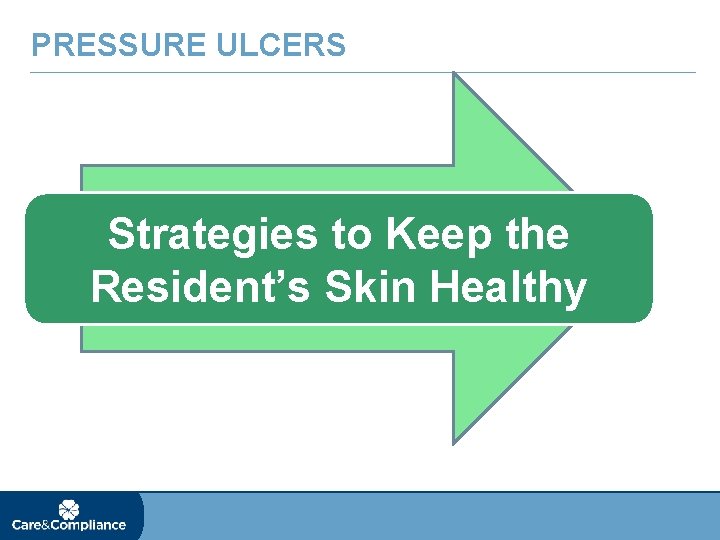 PRESSURE ULCERS

Strategies to Keep the Resident's Skin Healthy

Care&Compliance